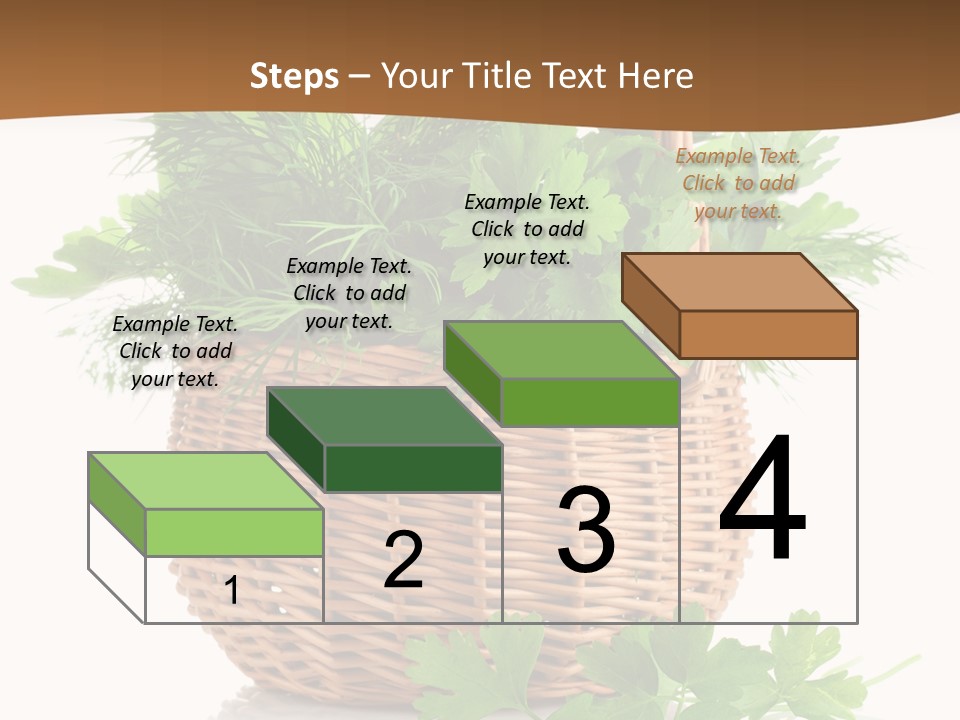 Steps – Your Title Text Here

Example Text. Click to add your text.

Example Text. Click to add your text.

Example Text. Click to add your text.

Example Text. Click to add your text.

1

2

3

4